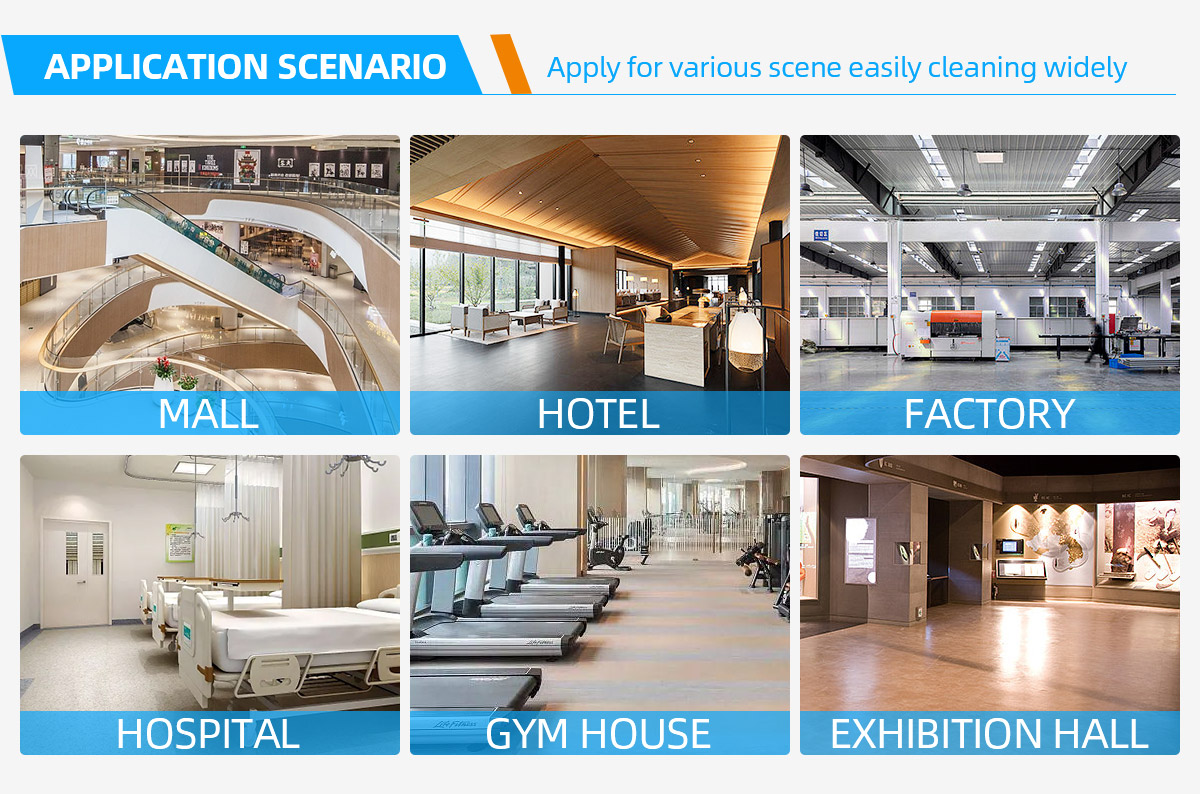 APPLICATION SCENARIO

Apply for various scene easily cleaning widely

MALL

HOTEL

FACTORY

HOSPITAL

GYM HOUSE

EXHIBITION HALL